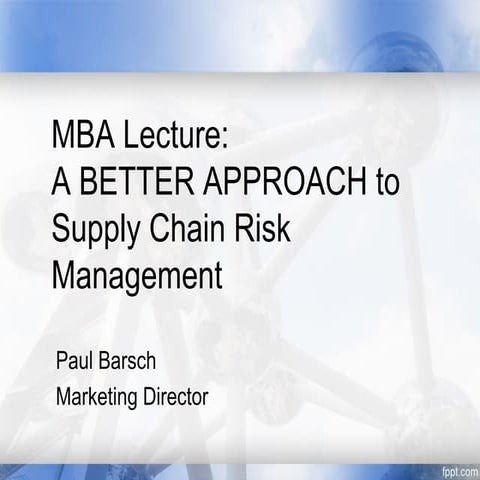 MBA Lecture:
A BETTER APPROACH to Supply Chain Risk Management

Paul Barsch
Marketing Director

fppt.com